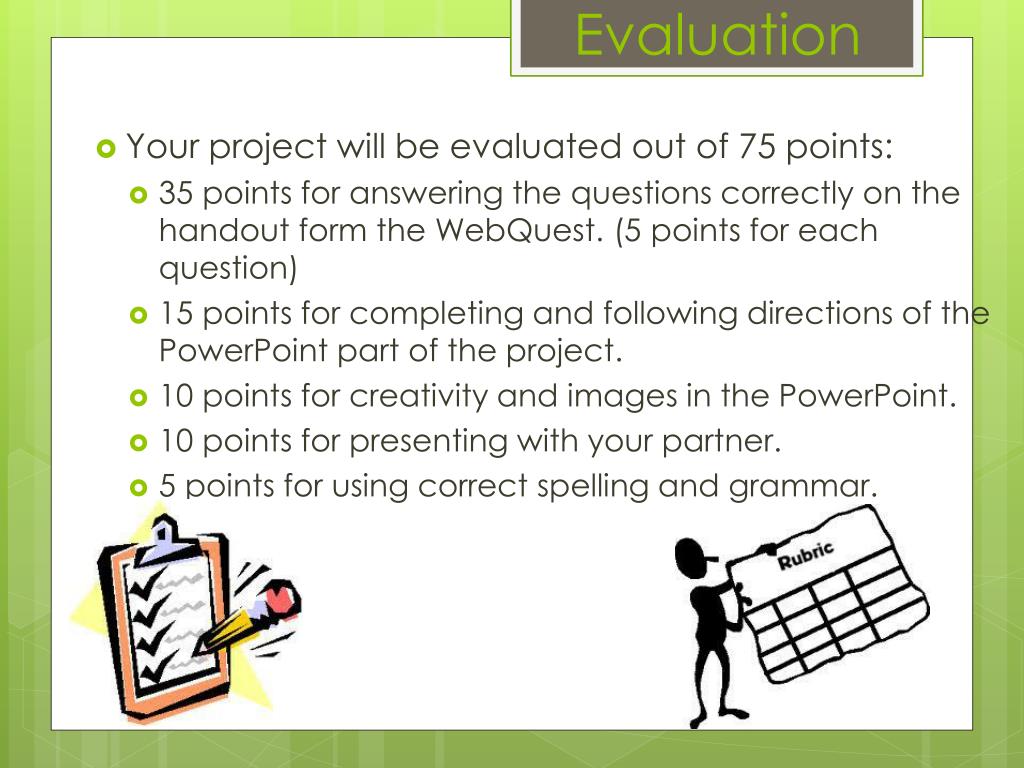 Evaluation

Your project will be evaluated out of 75 points:

35 points for answering the questions correctly on the handout form the WebQuest. (5 points for each question)

15 points for completing and following directions of the PowerPoint part of the project.

10 points for creativity and images in the PowerPoint.

10 points for presenting with your partner.

5 points for using correct spelling and grammar.

Rubric